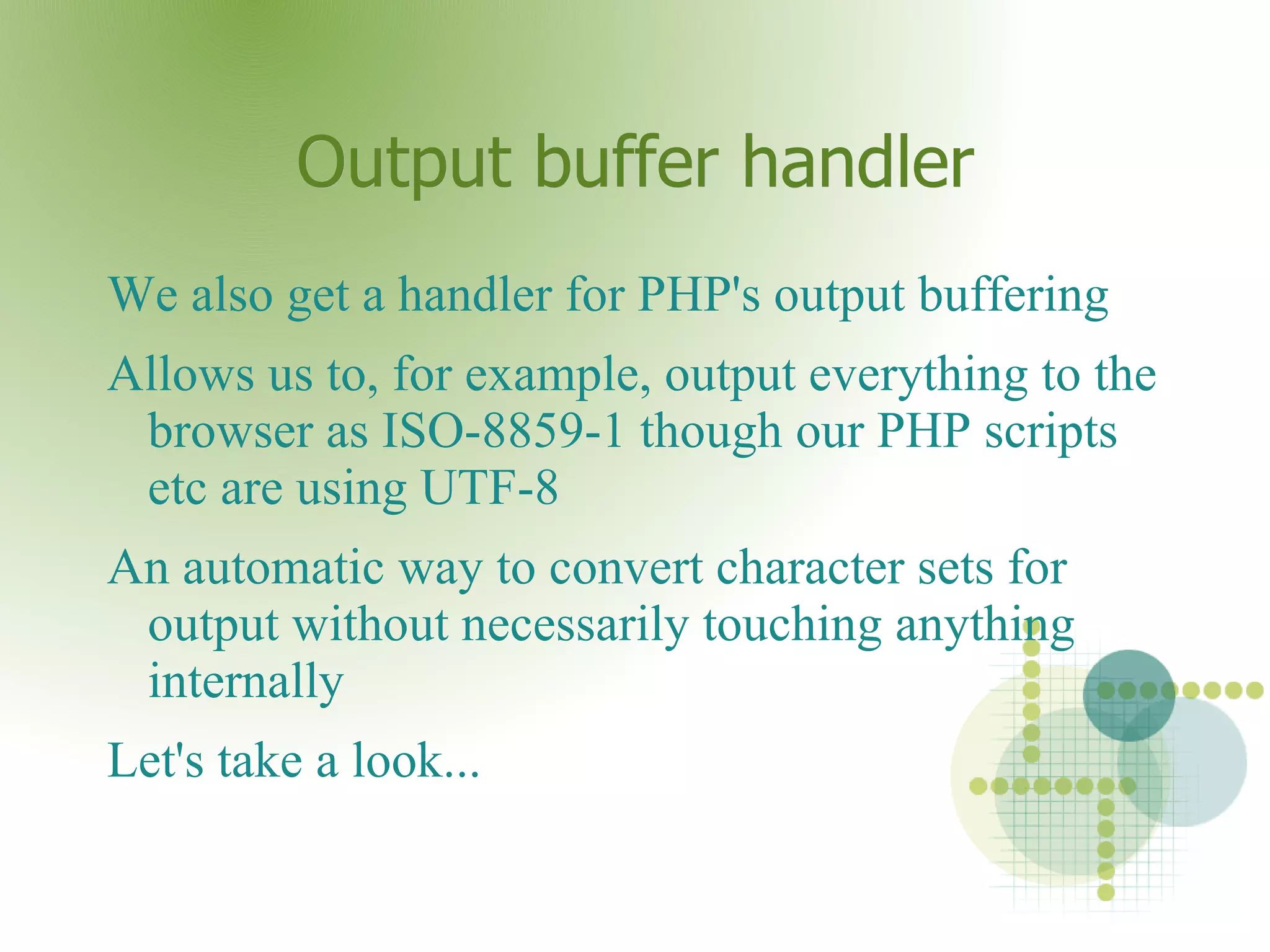 Output buffer handler

We also get a handler for PHP's output buffering

Allows us to, for example, output everything to the browser as ISO-8859-1 though our PHP scripts etc are using UTF-8

An automatic way to convert character sets for output without necessarily touching anything internally

Let's take a look...